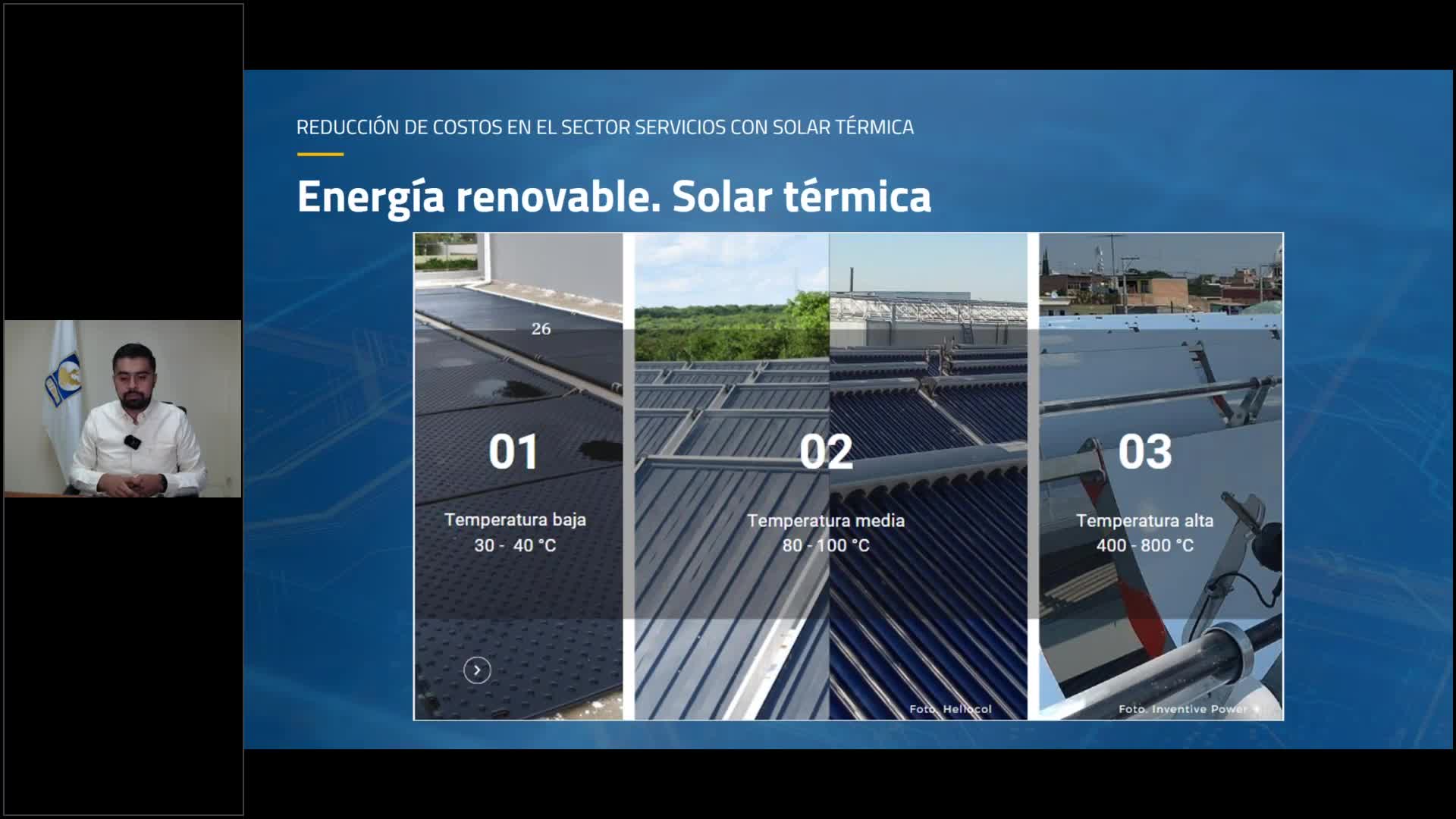 REDUCCIÓN DE COSTOS EN EL SECTOR SERVICIOS CON SOLAR TÉRMICA

Energía renovable. Solar térmica

26

01

Temperatura baja
30 - 40 °C

02

Temperatura media
80 - 100 °C

Foto. Heliocol

03

Temperatura alta
400 - 800 °C

Foto. Inventive Power